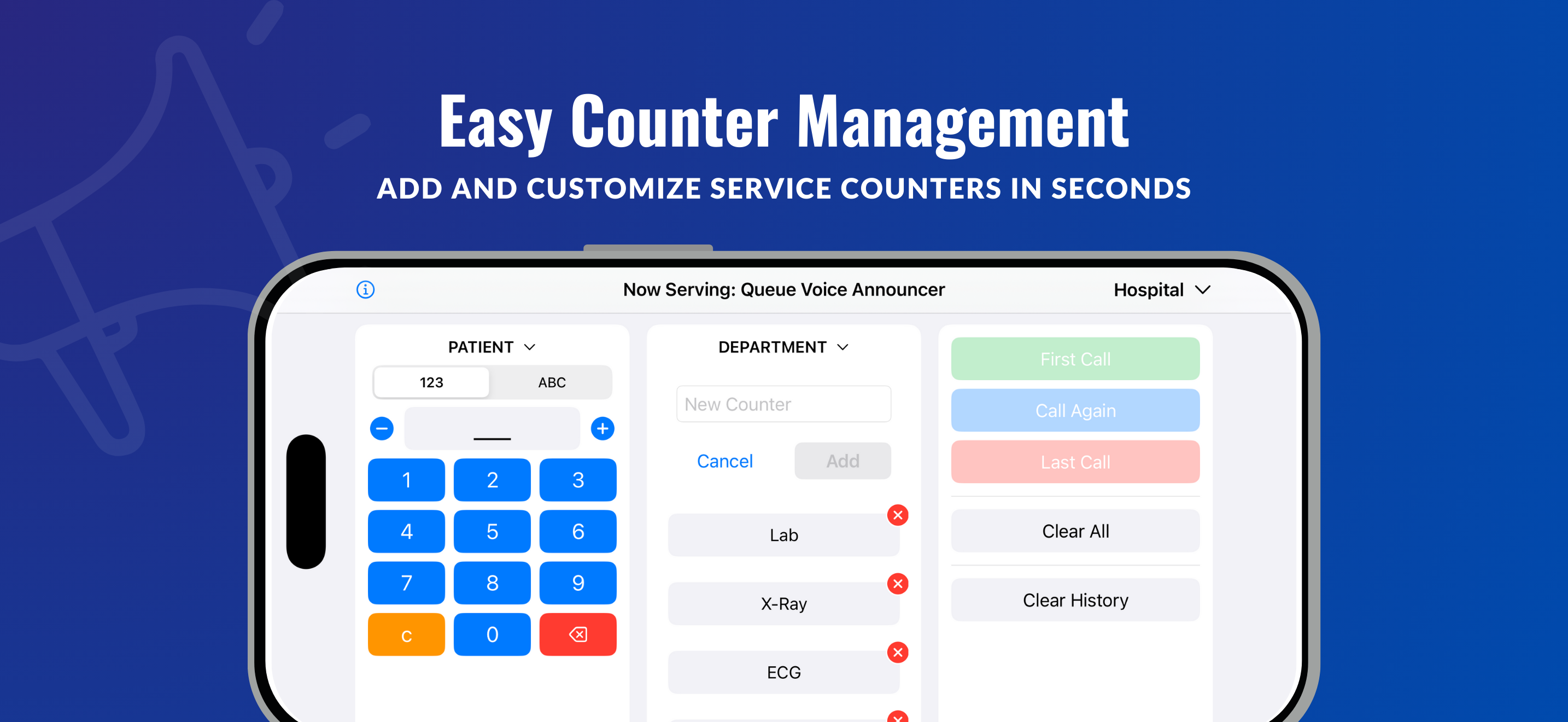 Easy Counter Management
ADD AND CUSTOMIZE SERVICE COUNTERS IN SECONDS

Now Serving: Queue Voice Announcer
Hospital

PATIENT
123
ABC
1
2
3
4
5
6
7
8
9
c
0

DEPARTMENT
New Counter
Cancel
Add
Lab
X-Ray
ECG

First Call
Call Again
Last Call
Clear All
Clear History